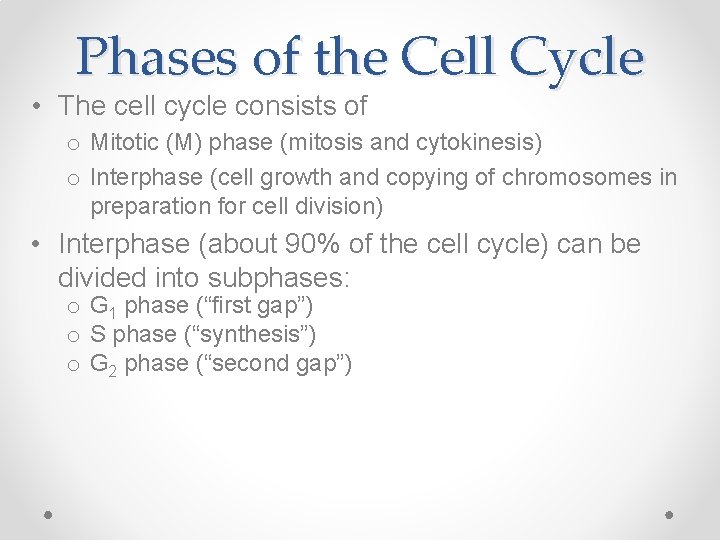 Phases of the Cell Cycle

• The cell cycle consists of
  o Mitotic (M) phase (mitosis and cytokinesis)
  o Interphase (cell growth and copying of chromosomes in preparation for cell division)

• Interphase (about 90% of the cell cycle) can be divided into subphases:
  o $G_1$ phase (“first gap”)
  o S phase (“synthesis”)
  o $G_2$ phase (“second gap”)